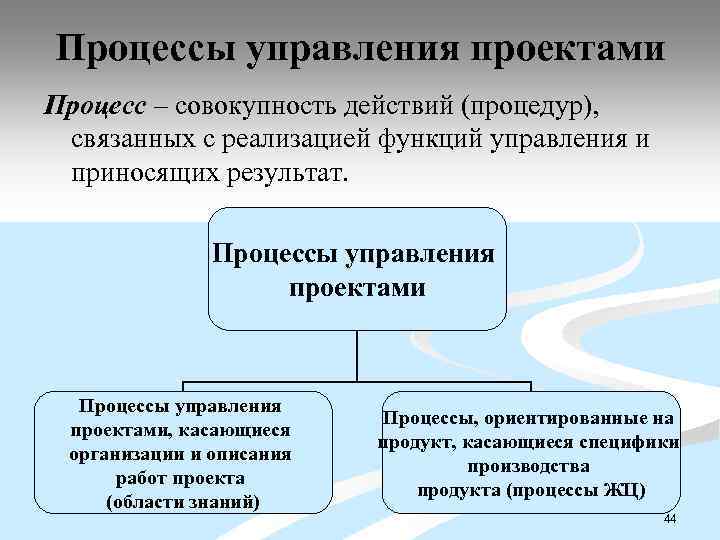 Процессы управления проектами

Процесс – совокупность действий (процедур), связанных с реализацией функций управления и приносящих результат.

Процессы управления проектами

Процессы управления проектами, касающиеся организации и описания работ проекта (области знаний)

Процессы, ориентированные на продукт, касающиеся специфики производства продукта (процессы ЖЦ)

44